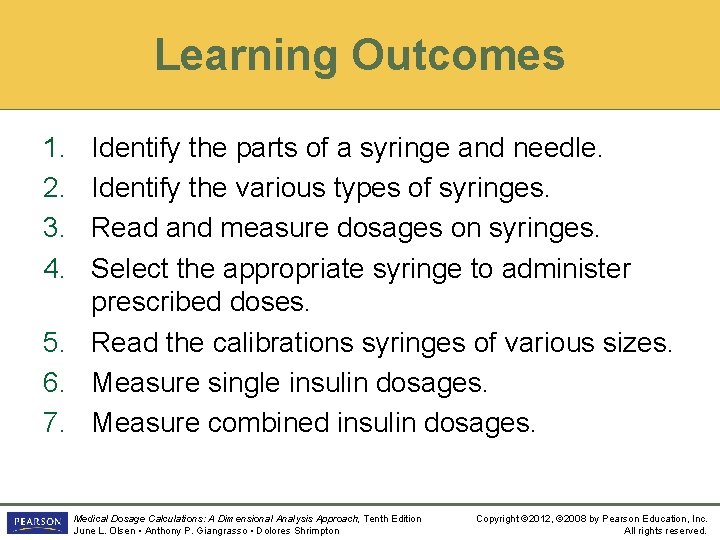 Learning Outcomes

1. Identify the parts of a syringe and needle.
2. Identify the various types of syringes.
3. Read and measure dosages on syringes.
4. Select the appropriate syringe to administer prescribed doses.
5. Read the calibrations syringes of various sizes.
6. Measure single insulin dosages.
7. Measure combined insulin dosages.

PEARSON

Medical Dosage Calculations: A Dimensional Analysis Approach, Tenth Edition
June L. Olsen • Anthony P. Giangrasso • Dolores Shrimpton

Copyright ©2012, ©2008 by Pearson Education, Inc.
All rights reserved.